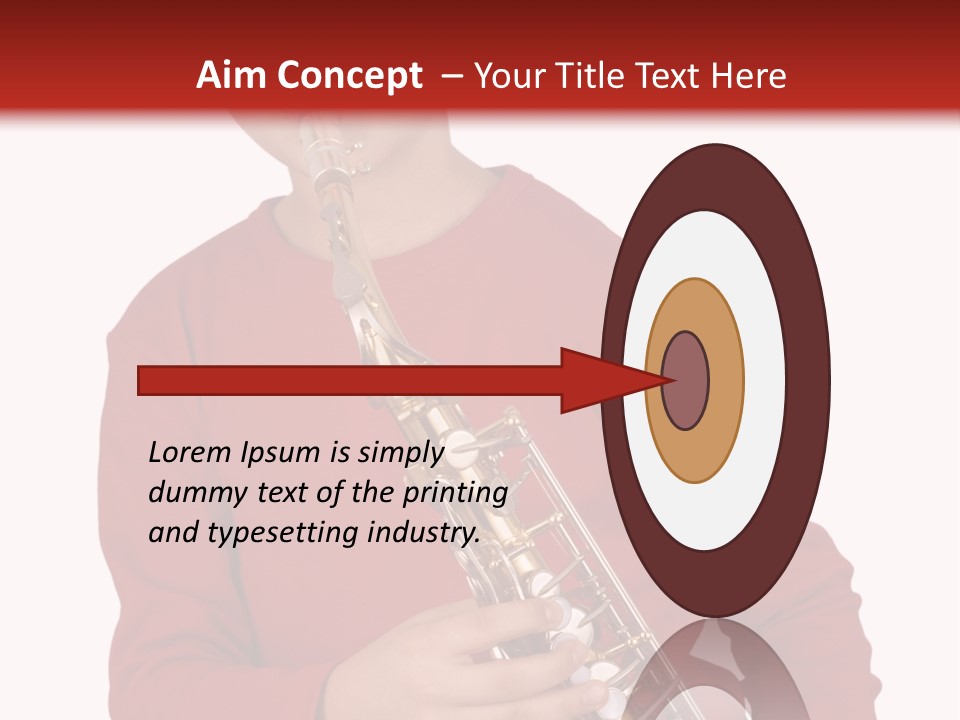 Aim Concept – Your Title Text Here

Lorem Ipsum is simply dummy text of the printing and typesetting industry.